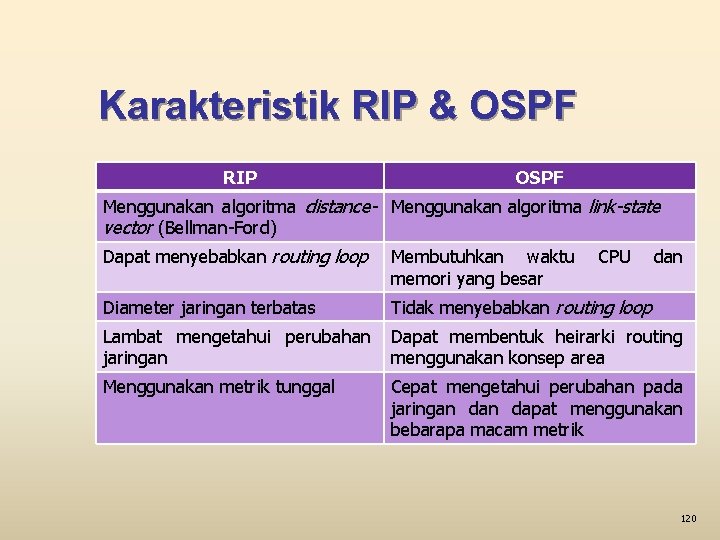 Karakteristik RIP & OSPF

| RIP | OSPF |
|---|---|
| Menggunakan algoritma distance-vector (Bellman-Ford) | Menggunakan algoritma link-state |
| Dapat menyebabkan routing loop | Membutuhkan waktu CPU dan memori yang besar |
| Diameter jaringan terbatas | Tidak menyebabkan routing loop |
| Lambat mengetahui perubahan jaringan | Dapat membentuk heirarki routing menggunakan konsep area |
| Menggunakan metrik tunggal | Cepat mengetahui perubahan pada jaringan dan dapat menggunakan bebarapa macam metrik |

120